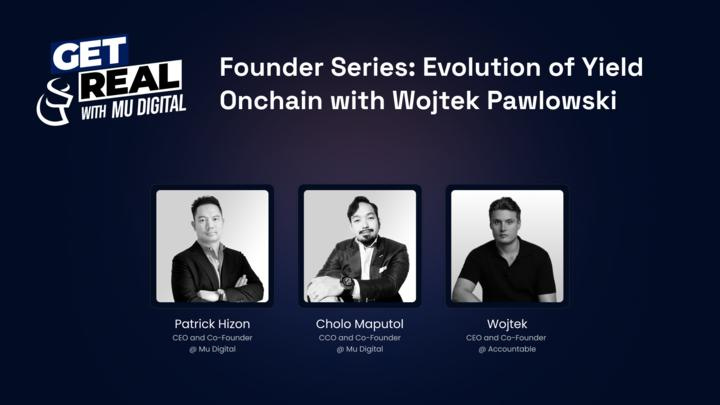 GET REAL WITH MU DIGITAL

Founder Series: Evolution of Yield Onchain with Wojtek Pawlowski

Patrick Hizon
CEO and Co-Founder
@ Mu Digital

Cholo Maputol
CCO and Co-Founder
@ Mu Digital

Wojtek
CEO and Co-Founder
@ Accountable